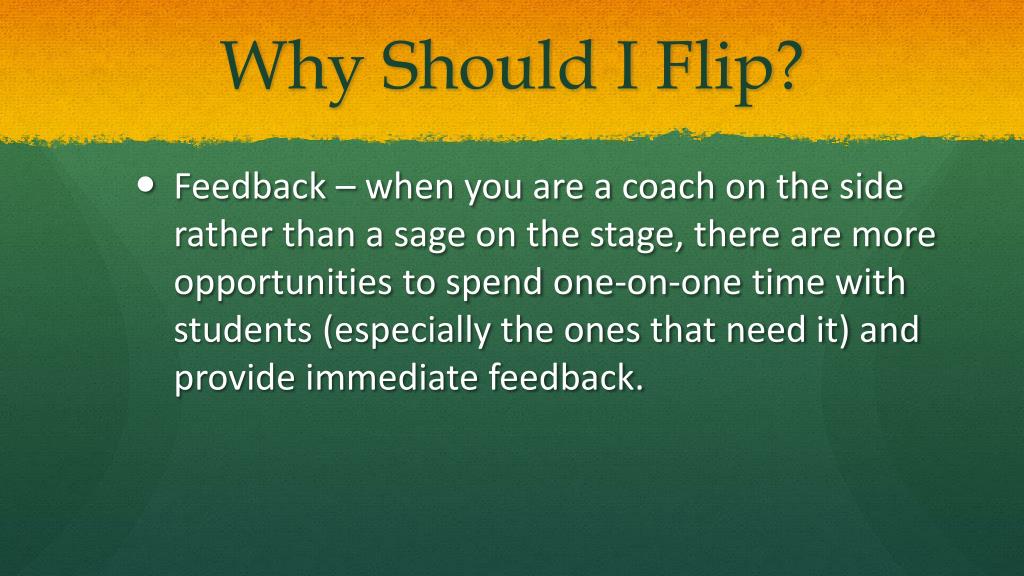 Why Should I Flip?

• Feedback – when you are a coach on the side rather than a sage on the stage, there are more opportunities to spend one-on-one time with students (especially the ones that need it) and provide immediate feedback.